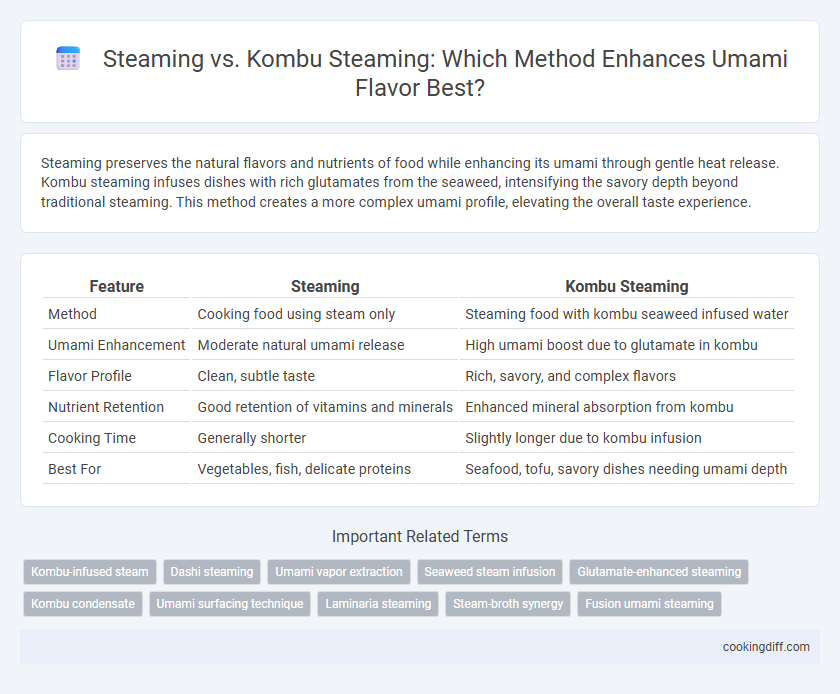 Steaming vs. Kombu Steaming: Which Method Enhances Umami Flavor Best?

Steaming preserves the natural flavors and nutrients of food while enhancing its umami through gentle heat release. Kombu steaming infuses dishes with rich glutamates from the seaweed, intensifying the savory depth beyond traditional steaming. This method creates a more complex umami profile, elevating the overall taste experience.

| Feature | Steaming | Kombu Steaming |
|---|---|---|
| Method | Cooking food using steam only | Steaming food with kombu seaweed infused water |
| Umami Enhancement | Moderate natural umami release | High umami boost due to glutamate in kombu |
| Flavor Profile | Clean, subtle taste | Rich, savory, and complex flavors |
| Nutrient Retention | Good retention of vitamins and minerals | Enhanced mineral absorption from kombu |
| Cooking Time | Generally shorter | Slightly longer due to kombu infusion |
| Best For | Vegetables, fish, delicate proteins | Seafood, tofu, savory dishes needing umami depth |

Important Related Terms

Kombu-infused steam
Dashi steaming
Umami vapor extraction
Seaweed steam infusion
Glutamate-enhanced steaming
Kombu condensate
Umami surfacing technique
Laminaria steaming
Steam-broth synergy
Fusion umami steaming

cookingdiff.com